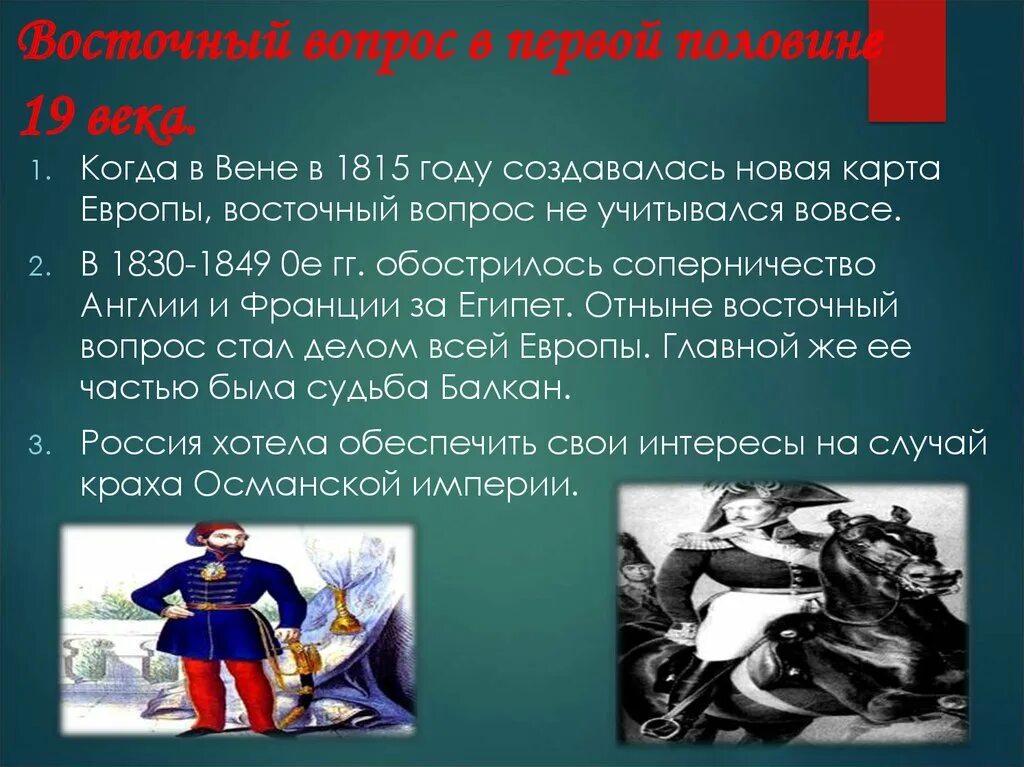 Восточный вопрос в первой половине 19 века.

1. Когда в Вене в 1815 году создавалась новая карта Европы, восточный вопрос не учитывался вовсе.

2. В 1830-1849 0е гг. обострилось соперничество Англии и Франции за Египет. Отныне восточный вопрос стал делом всей Европы. Главной же ее частью была судьба Балкан.

3. Россия хотела обеспечить свои интересы на случай краха Османской империи.